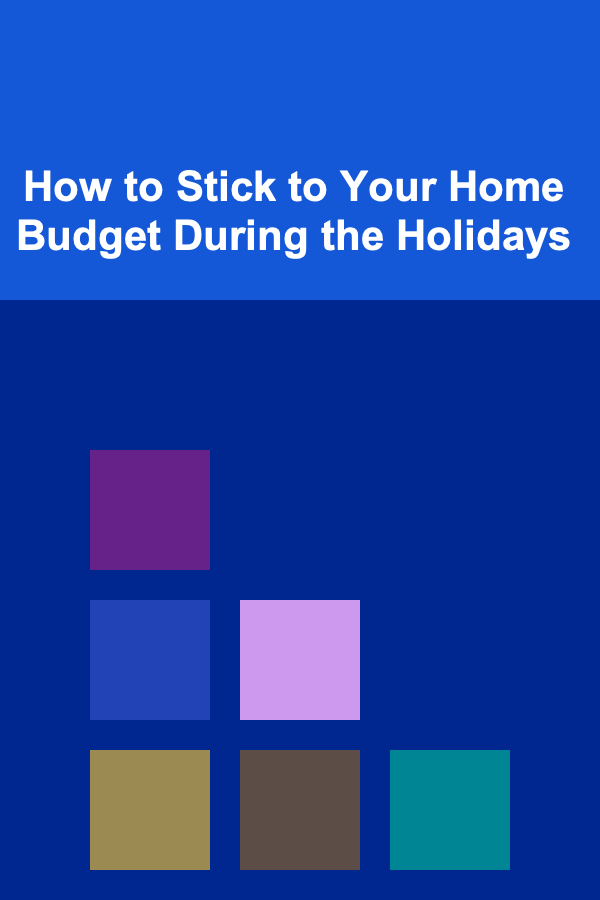 How to Stick to Your Home Budget During the Holidays